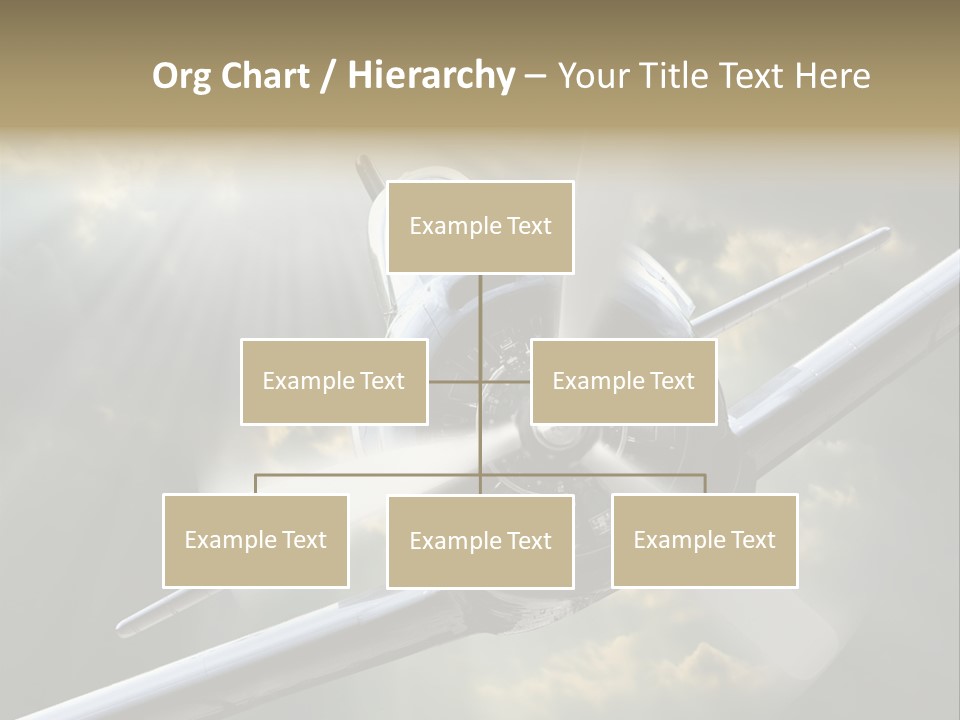 Org Chart / Hierarchy – Your Title Text Here

Example Text

Example Text

Example Text

Example Text

Example Text

Example Text